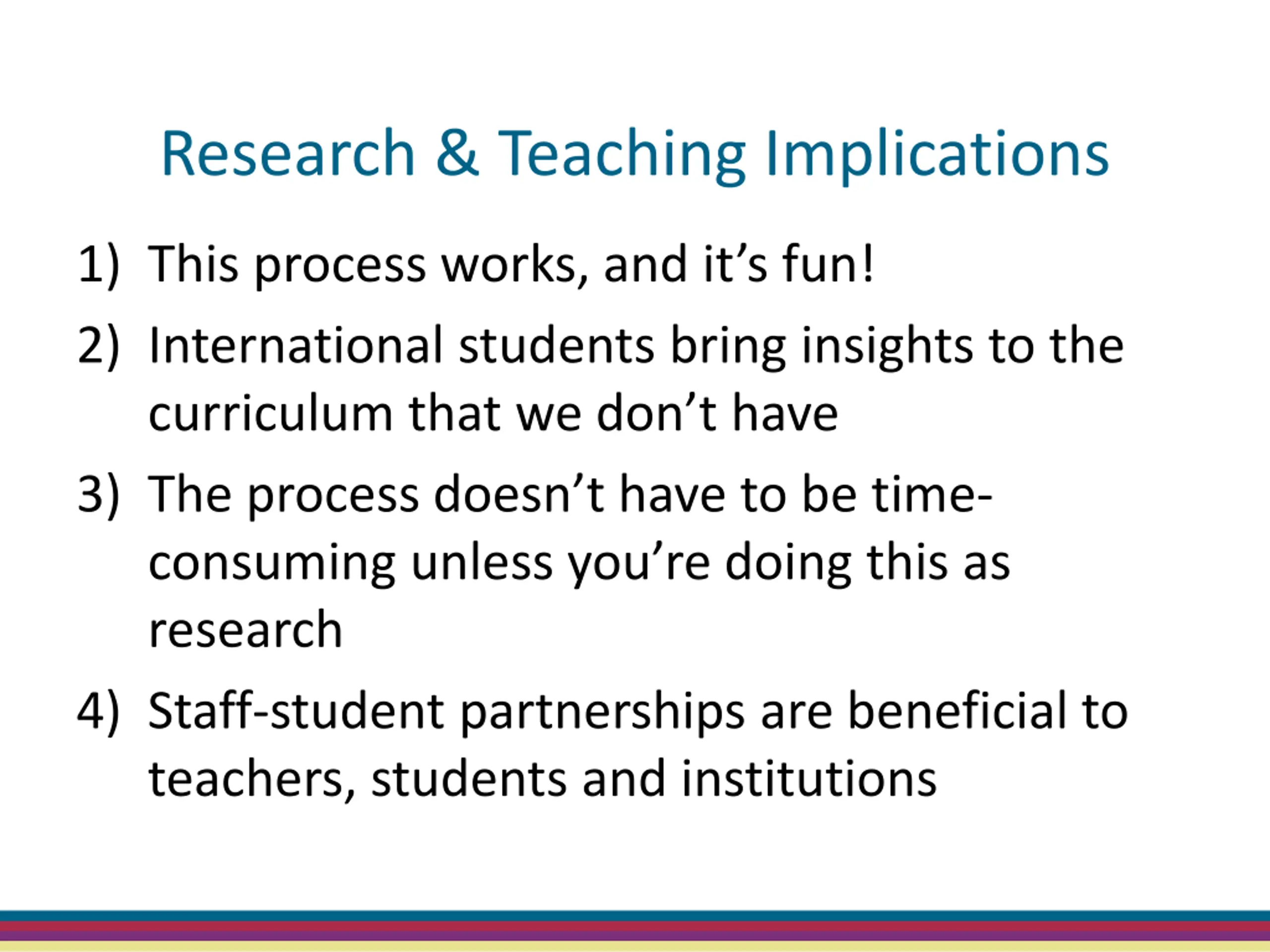 Research & Teaching Implications

1) This process works, and it’s fun!

2) International students bring insights to the curriculum that we don’t have

3) The process doesn’t have to be time-consuming unless you’re doing this as research

4) Staff-student partnerships are beneficial to teachers, students and institutions